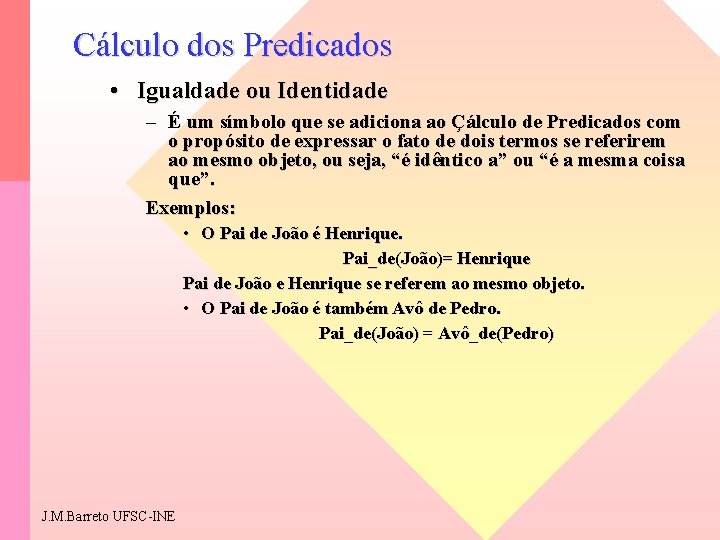 Cálculo dos Predicados

• Igualdade ou Identidade

– É um símbolo que se adiciona ao Çálculo de Predicados com o propósito de expressar o fato de dois termos se referirem ao mesmo objeto, ou seja, “é idêntico a” ou “é a mesma coisa que”.

Exemplos:

• O Pai de João é Henrique.

Pai_de(João)= Henrique

Pai de João e Henrique se referem ao mesmo objeto.

• O Pai de João é também Avô de Pedro.

Pai_de(João) = Avô_de(Pedro)

J.M.Barreto UFSC-INE